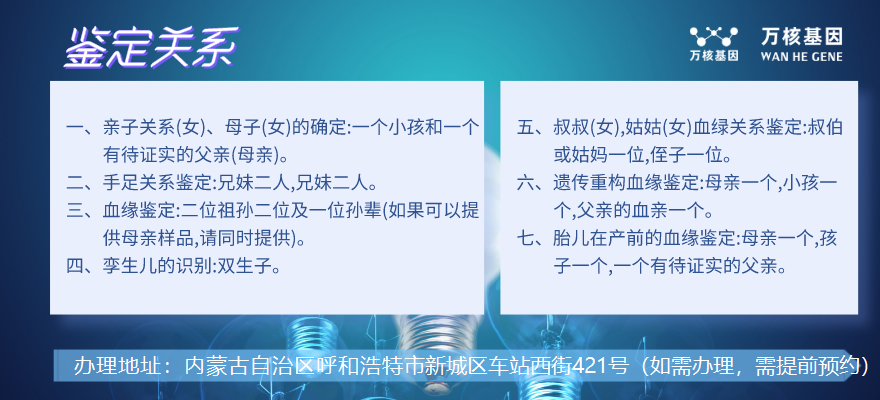 鉴定关系

万核基因
万核基因 WAN HE GENE

一、亲子关系(女)、母子(女)的确定:一个小孩和一个有待证实的父亲(母亲)。
二、手足关系鉴定:兄妹二人,兄妹二人。
三、血缘鉴定:二位祖孙二位及一位孙辈(如果可以提供母亲样品,请同时提供)。
四、孪生儿的识别:双生子。

五、叔叔(女),姑姑(女)血绿关系鉴定:叔伯或姑妈一位,侄子一位。
六、遗传重构血缘鉴定:母亲一个,小孩一个,父亲的血亲一个。
七、胎儿在产前的血缘鉴定:母亲一个,孩子一个,一个有待证实的父亲。

办理地址：内蒙古自治区呼和浩特市新城区车站西街421号（如需办理，需提前预约）